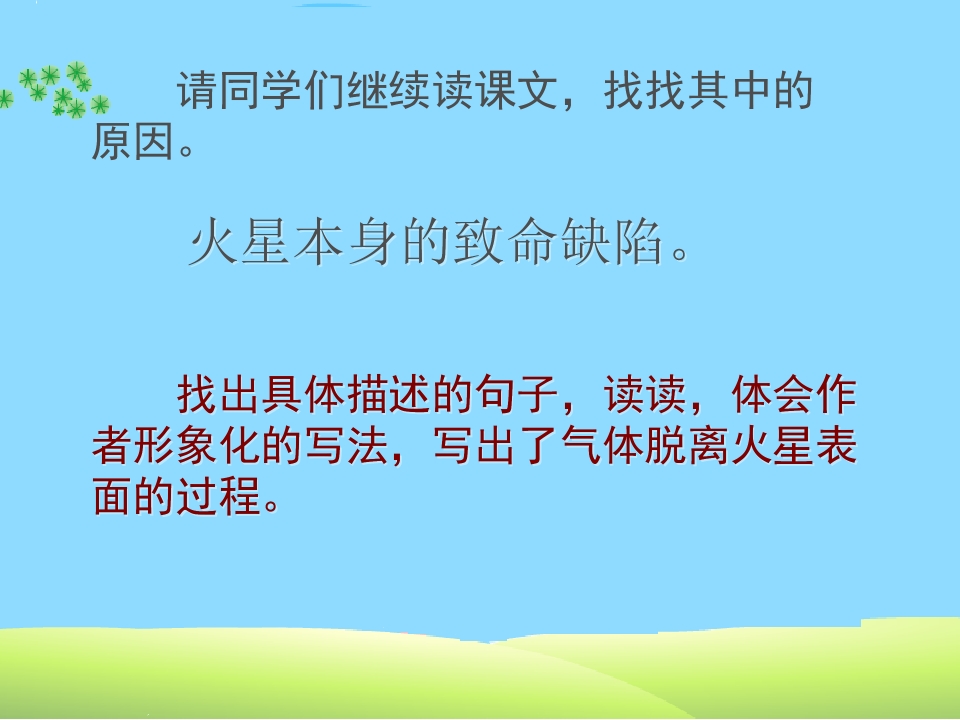 请同学们继续读课文，找找其中的原因。

火星本身的致命缺陷。

找出具体描述的句子，读读，体会作者形象化的写法，写出了气体脱离火星表面的过程。